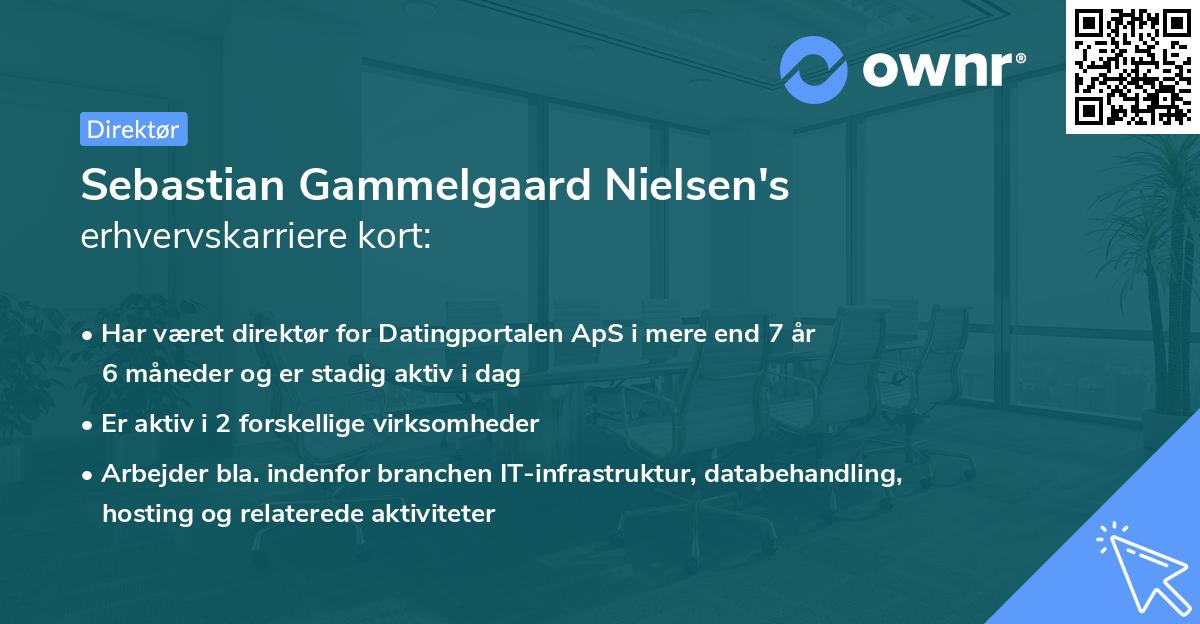 ownr®

Direktør

Sebastian Gammelgaard Nielsen's
erhvervskarriere kort:

• Har været direktør for Datingportalen ApS i mere end 7 år 6 måneder og er stadig aktiv i dag

• Er aktiv i 2 forskellige virksomheder

• Arbejder bla. indenfor branchen IT-infrastruktur, databehandling, hosting og relaterede aktiviteter